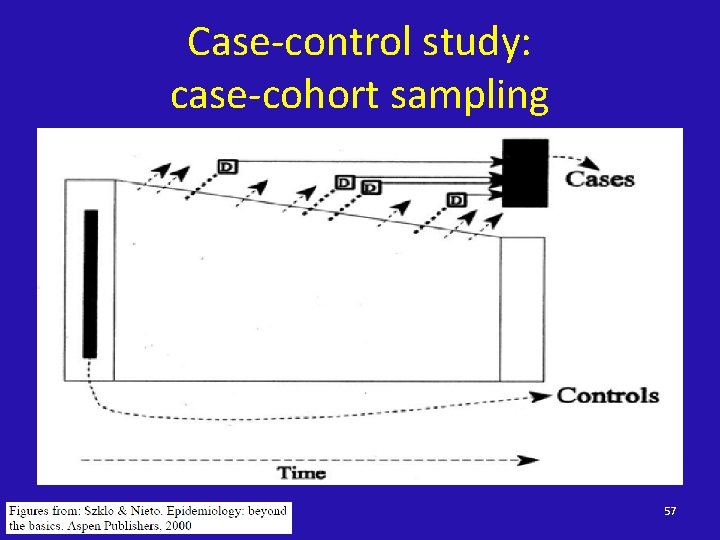 Case-control study:
case-cohort sampling

D
D
D
D
Cases
Controls
Time

Figures from: Szklo & Nieto. Epidemiology: beyond the basics. Aspen Publishers, 2000

57